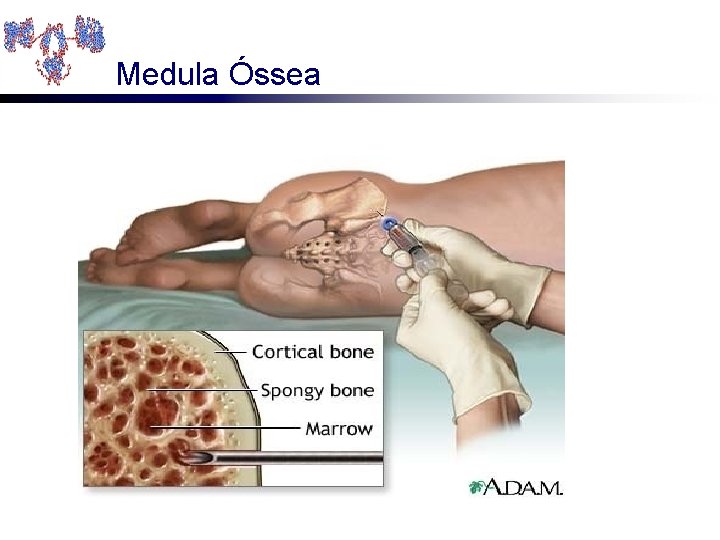 Medula Óssea

Cortical bone
Spongy bone
Marrow

A.D.A.M.